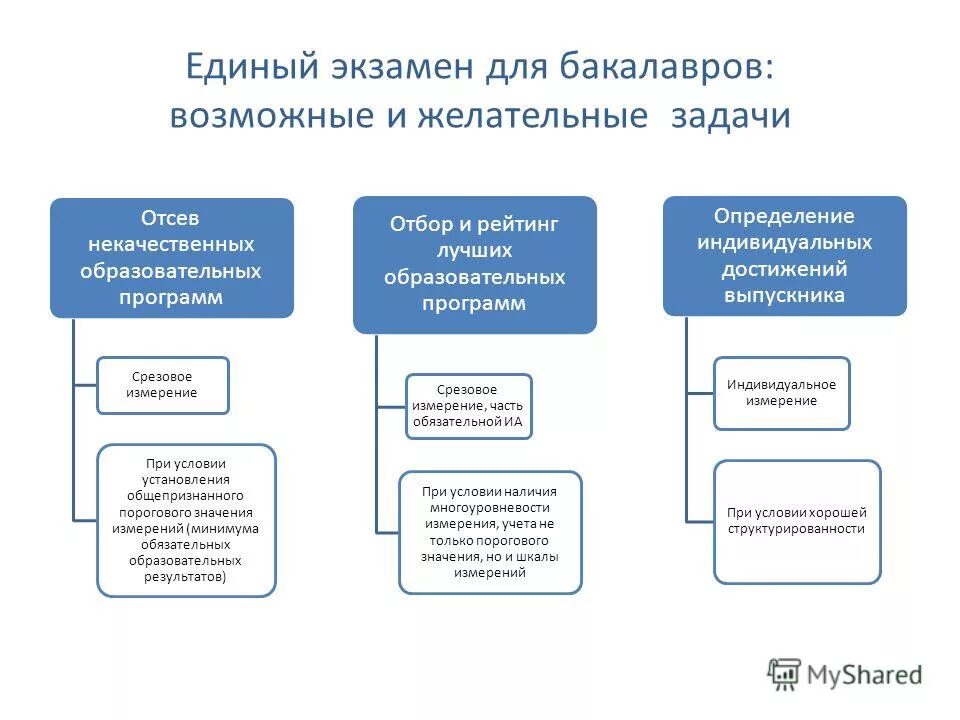 Единый экзамен для бакалавров: возможные и желательные задачи

Отсев некачественных образовательных программ

Срезовое измерение

При условии установления общепризнанного порогового значения измерений (минимума обязательных образовательных результатов)

Отбор и рейтинг лучших образовательных программ

Срезовое измерение, часть обязательной ИА

При условии наличия многоуровневости измерения, учета не только порогового значения, но и шкалы измерений

Определение индивидуальных достижений выпускника

Индивидуальное измерение

При условии хорошей структурированности

MyShared